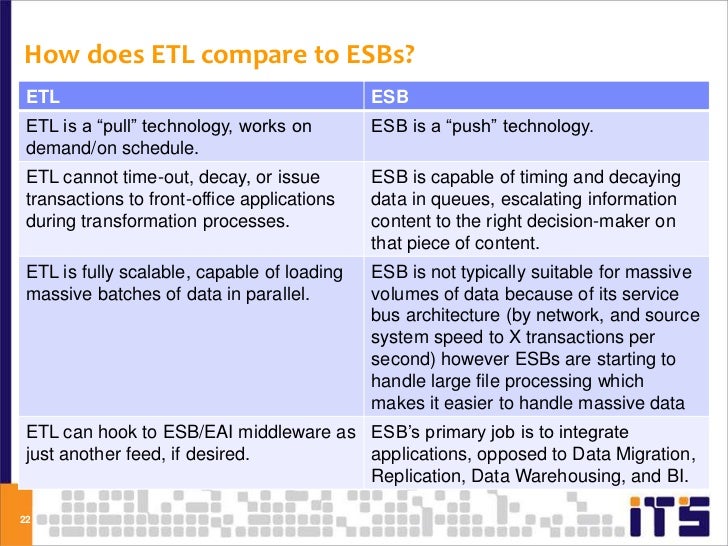 How does ETL compare to ESBs?

| ETL | ESB |
|---|---|
| ETL is a “pull” technology, works on demand/on schedule. | ESB is a “push” technology. |
| ETL cannot time-out, decay, or issue transactions to front-office applications during transformation processes. | ESB is capable of timing and decaying data in queues, escalating information content to the right decision-maker on that piece of content. |
| ETL is fully scalable, capable of loading massive batches of data in parallel. | ESB is not typically suitable for massive volumes of data because of its service bus architecture (by network, and source system speed to X transactions per second) however ESBs are starting to handle large file processing which makes it easier to handle massive data |
| ETL can hook to ESB/EAI middleware as just another feed, if desired. | ESB’s primary job is to integrate applications, opposed to Data Migration, Replication, Data Warehousing, and BI. |

22

iTS